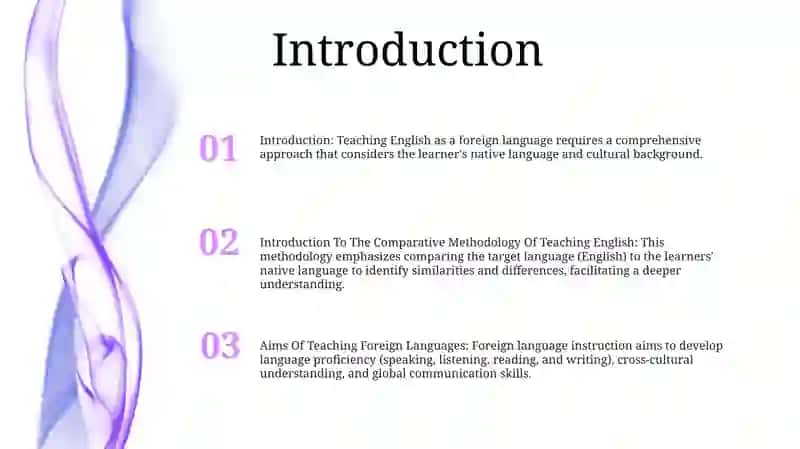 Introduction

01

Introduction: Teaching English as a foreign language requires a comprehensive approach that considers the learner's native language and cultural background.

02

Introduction To The Comparative Methodology Of Teaching English: This methodology emphasizes comparing the target language (English) to the learners' native language to identify similarities and differences, facilitating a deeper understanding.

03

Aims Of Teaching Foreign Languages: Foreign language instruction aims to develop language proficiency (speaking, listening, reading, and writing), cross-cultural understanding, and global communication skills.